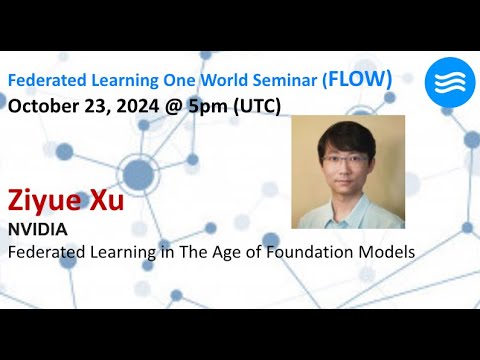 Federated Learning One World Seminar (FLOW)
October 23, 2024 @ 5pm (UTC)

Ziyue Xu
NVIDIA
Federated Learning in The Age of Foundation Models